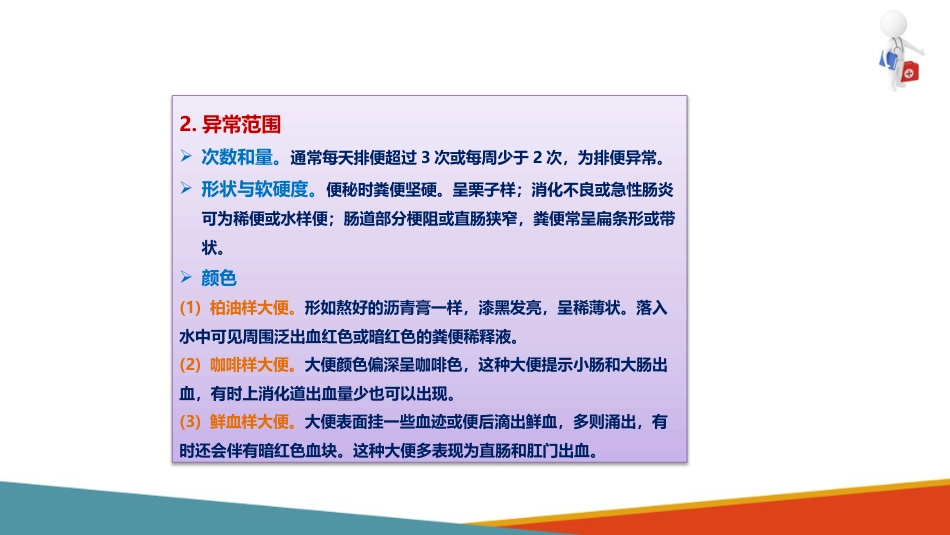 2. 异常范围

➢ 次数和量。通常每天排便超过 3 次或每周少于 2 次，为排便异常。

➢ 形状与软硬度。便秘时粪便坚硬。呈栗子样；消化不良或急性肠炎可为稀便或水样便；肠道部分梗阻或直肠狭窄，粪便常呈扁条形或带状。

➢ 颜色

(1) 柏油样大便。形如熬好的沥青膏一样，漆黑发亮，呈稀薄状。落入水中可见周围泛出血红色或暗红色的粪便稀释液。

(2) 咖啡样大便。大便颜色偏深呈咖啡色，这种大便提示小肠和大肠出血，有时上消化道出血量少也可以出现。

(3) 鲜血样大便。大便表面挂一些血迹或便后滴出鲜血，多则涌出，有时还会伴有暗红色血块。这种大便多表现为直肠和肛门出血。